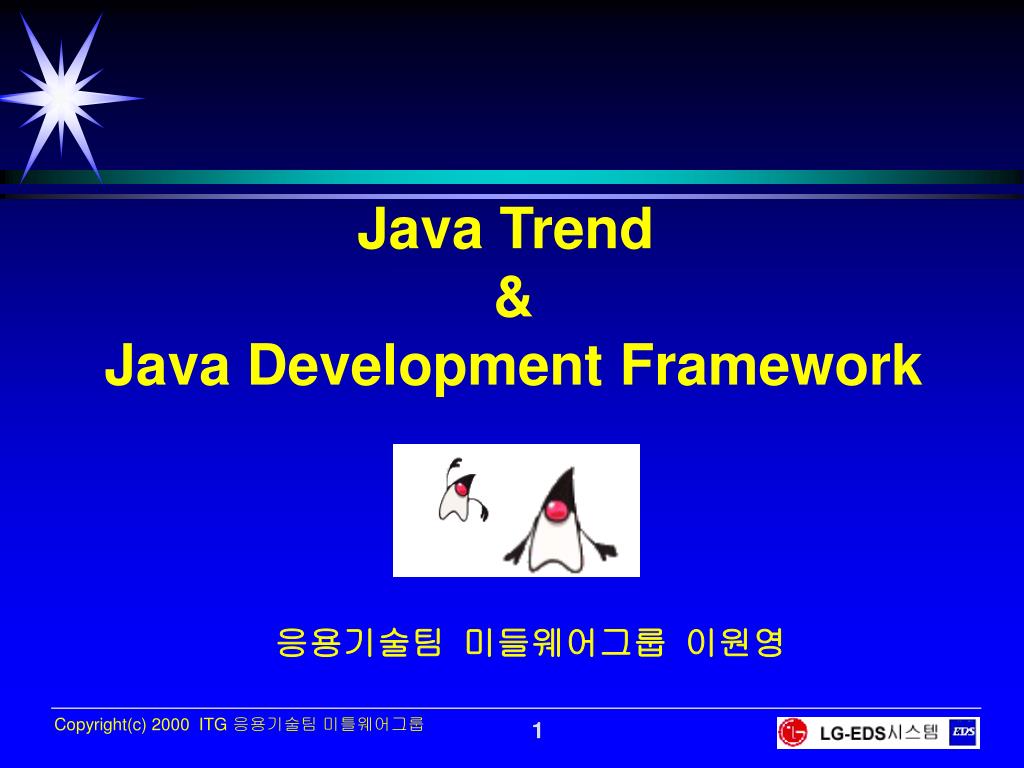 Java Trend
&
Java Development Framework

응용기술팀 미들웨어그룹 이원영

Copyright(c) 2000 ITG 응용기술팀 미들웨어그룹

1

LG-EDS시스템 EDS